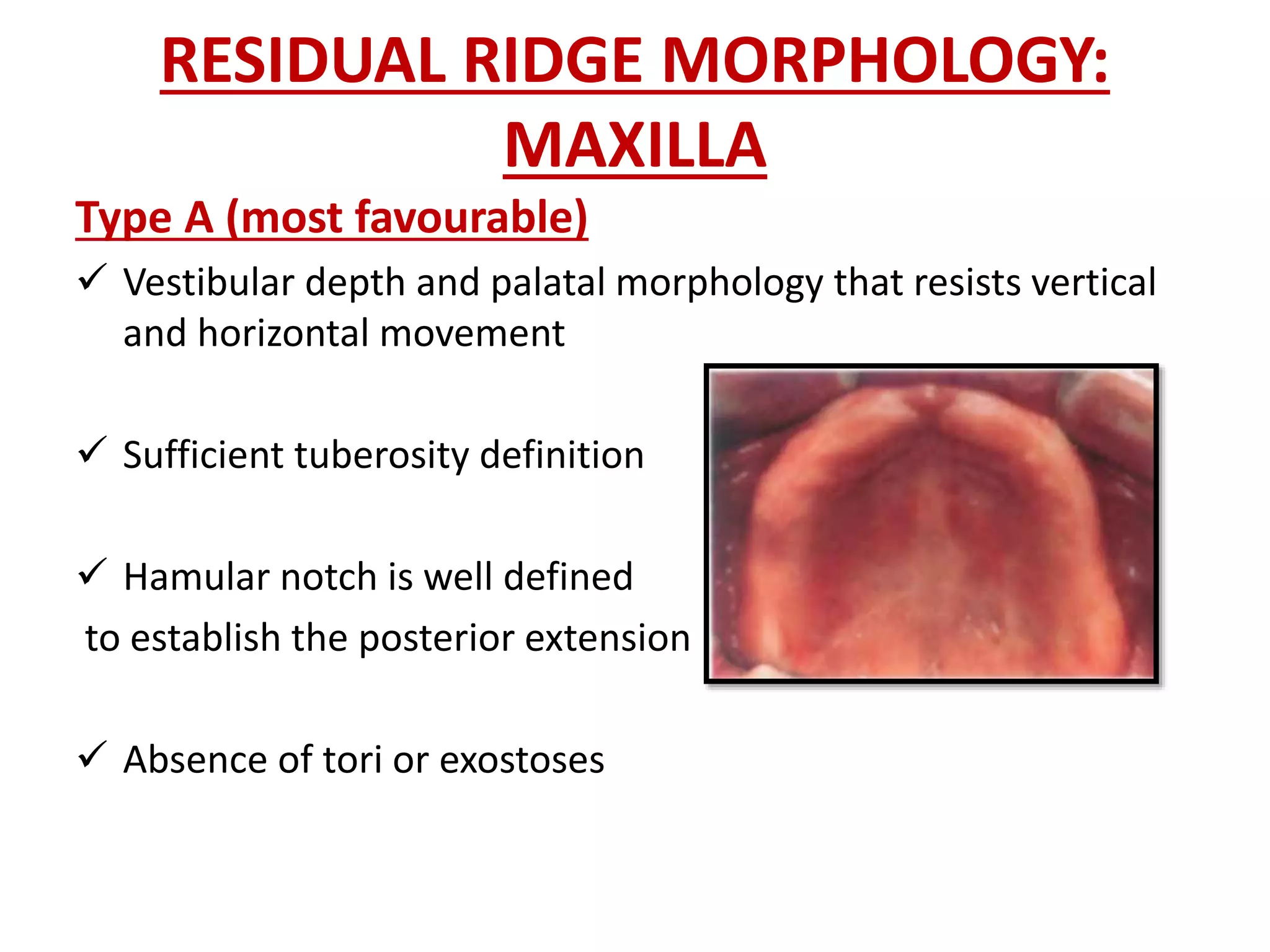 RESIDUAL RIDGE MORPHOLOGY: MAXILLA

Type A (most favourable)

✓ Vestibular depth and palatal morphology that resists vertical and horizontal movement

✓ Sufficient tuberosity definition

✓ Hamular notch is well defined

to establish the posterior extension

✓ Absence of tori or exostoses